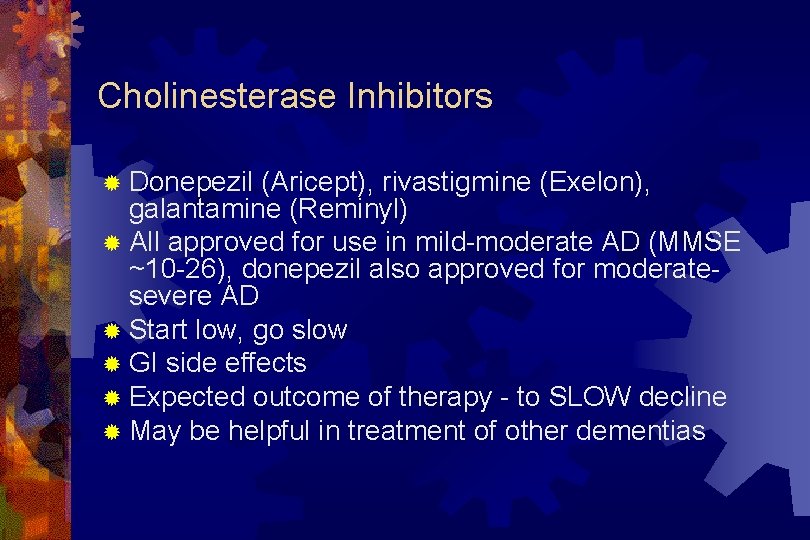 Cholinesterase Inhibitors

Donepezil (Aricept), rivastigmine (Exelon), galantamine (Reminyl)

All approved for use in mild-moderate AD (MMSE ~10-26), donepezil also approved for moderate-severe AD

Start low, go slow

GI side effects

Expected outcome of therapy - to SLOW decline

May be helpful in treatment of other dementias